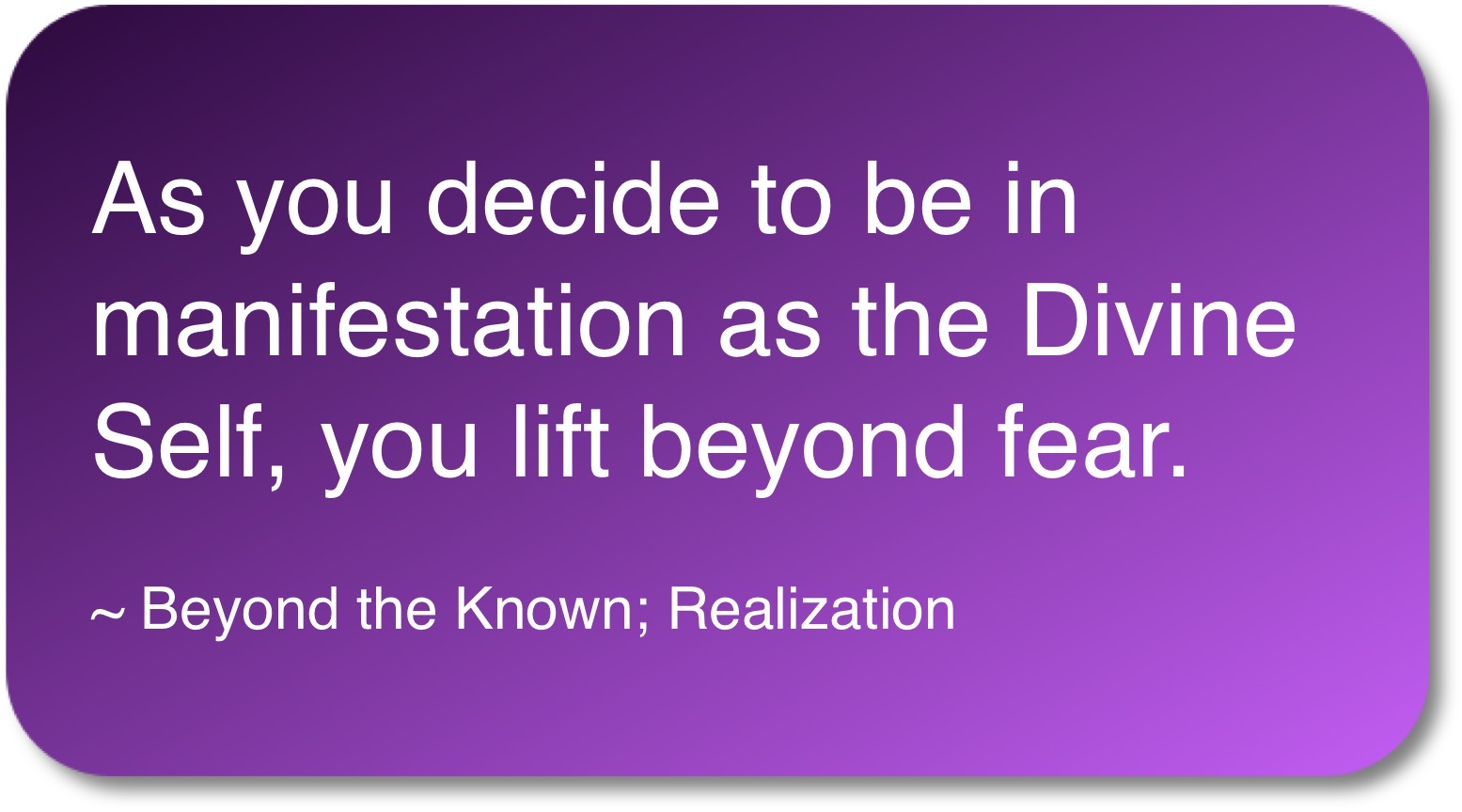 As you decide to be in manifestation as the Divine Self, you lift beyond fear.

~ Beyond the Known; Realization